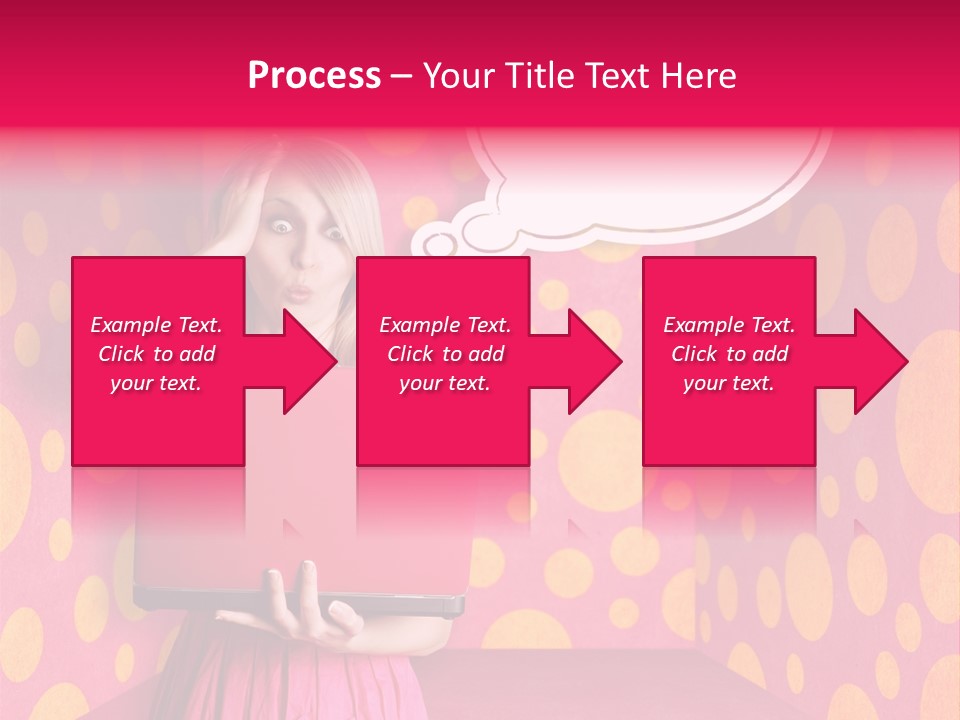 Process – Your Title Text Here

Example Text. Click to add your text.

Example Text. Click to add your text.

Example Text. Click to add your text.